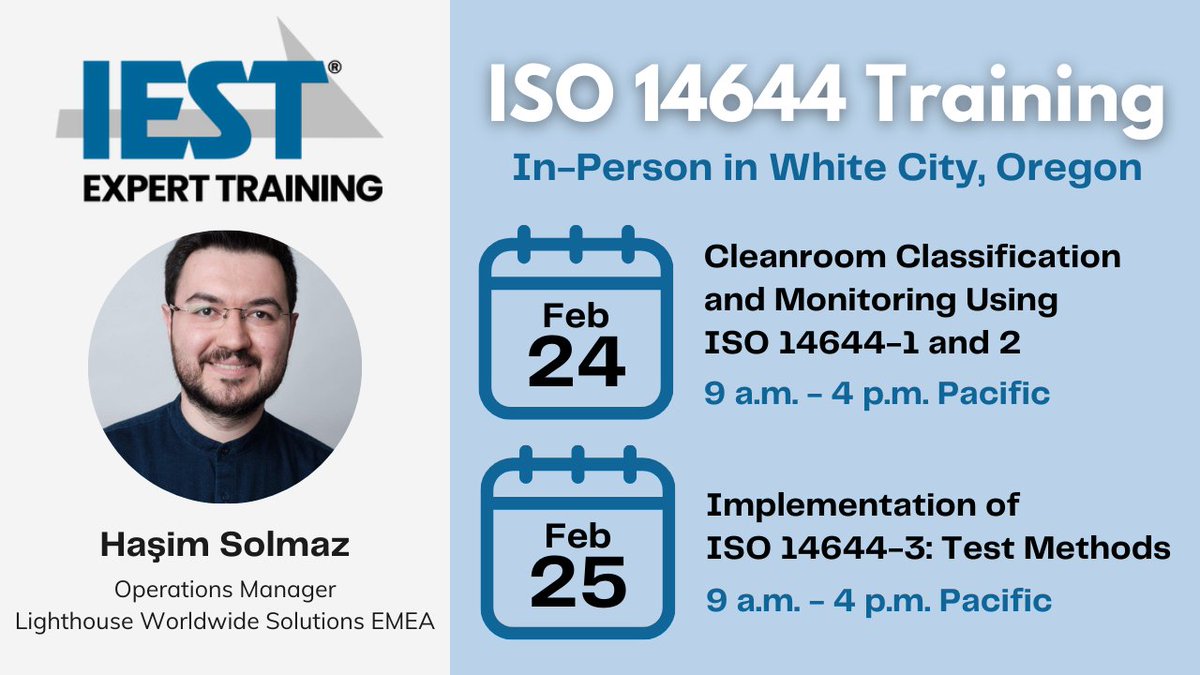 IEST®
EXPERT TRAINING

Haşim Solmaz
Operations Manager
Lighthouse Worldwide Solutions EMEA

ISO 14644 Training
In-Person in White City, Oregon

Feb
24

Cleanroom Classification and Monitoring Using ISO 14644-1 and 2
9 a.m. - 4 p.m. Pacific

Feb
25

Implementation of ISO 14644-3: Test Methods
9 a.m. - 4 p.m. Pacific